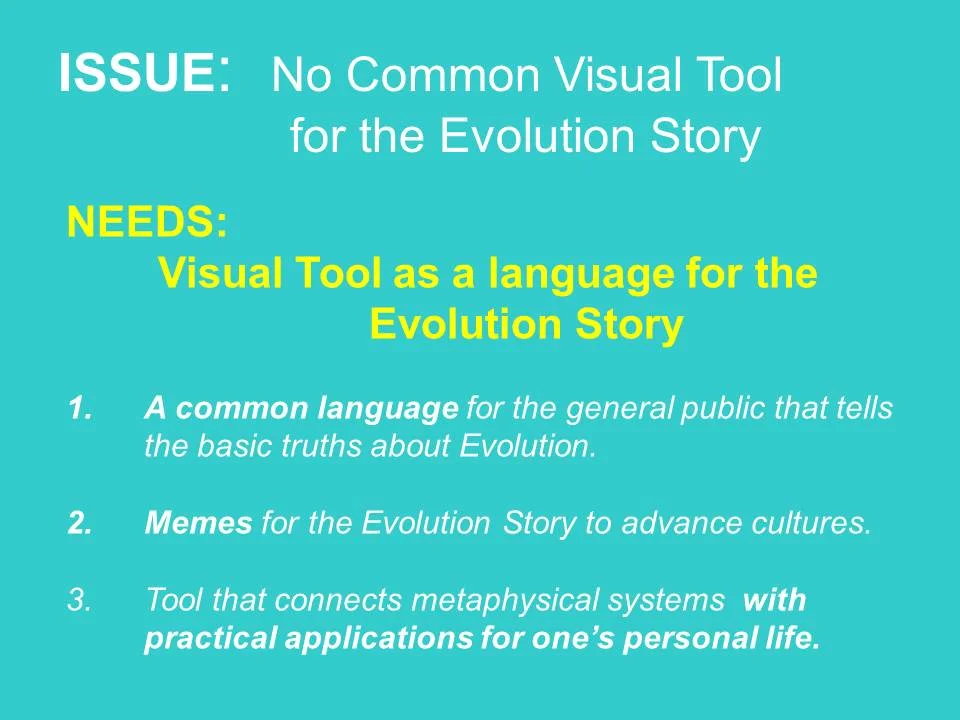 ISSUE: No Common Visual Tool for the Evolution Story

NEEDS:
Visual Tool as a language for the Evolution Story

1. A common language for the general public that tells the basic truths about Evolution.

2. Memes for the Evolution Story to advance cultures.

3. Tool that connects metaphysical systems with practical applications for one's personal life.